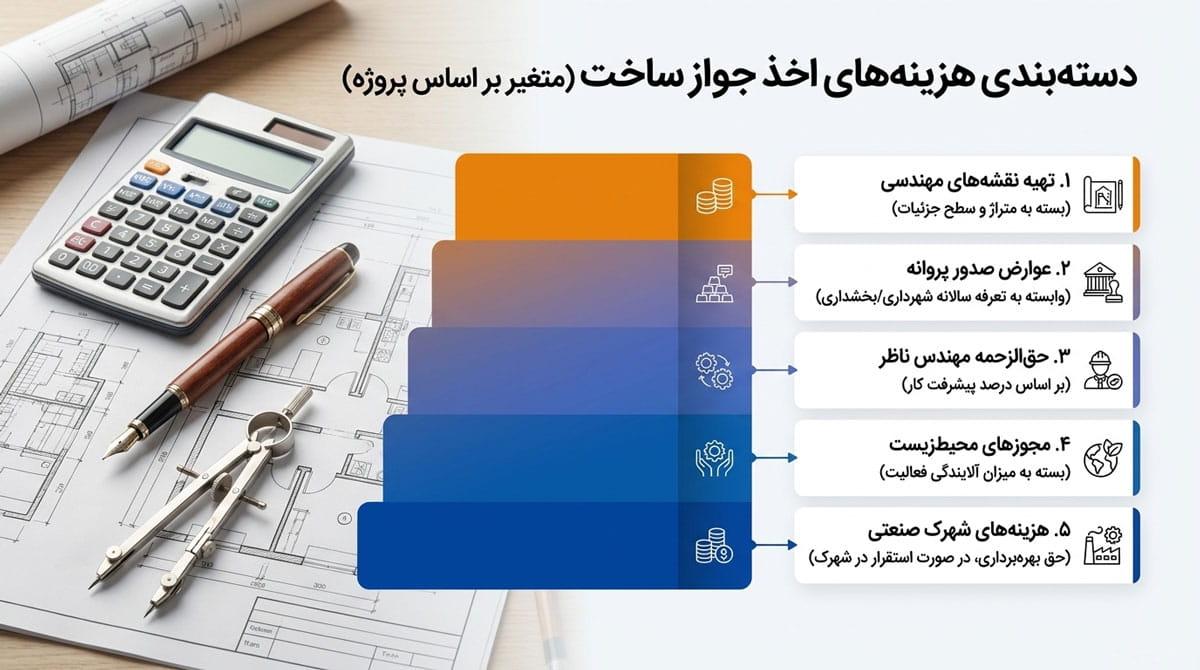 دسته‌بندی هزینه‌های اخذ جواز ساخت (متغیر بر اساس پروژه)

۱. تهیه نقشه‌های مهندسی
(بسته به متراژ و سطح جزئیات)

۲. عوارض صدور پروانه
(وابسته به تعرفه سالانه شهرداری/بخشداری)

۳. حق‌الزحمه مهندس ناظر
(بر اساس درصد پیشرفت کار)

۴. مجوزهای محیط‌زیست
(بسته به میزان آلایندگی فعالیت)

۵. هزینه‌های شهرک صنعتی
(حق بهره‌برداری، در صورت استقرار در شهرک)